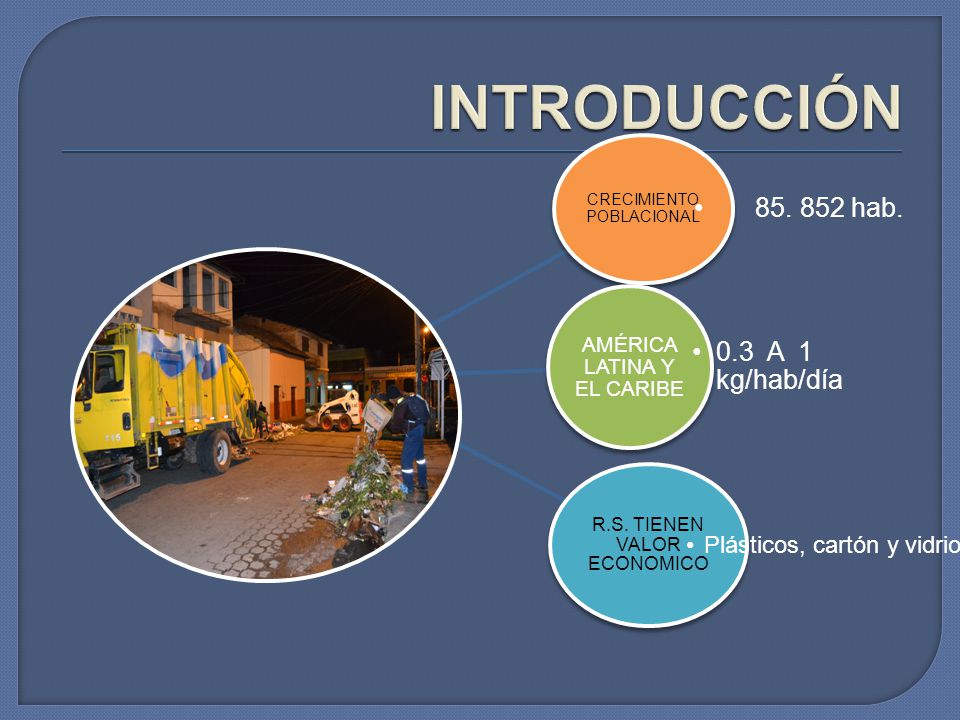 INTRODUCCIÓN

CRECIMIENTO POBLACIONAL

• 85. 852 hab.

AMÉRICA LATINA Y EL CARIBE

• 0.3 A 1 kg/hab/día

R.S. TIENEN VALOR ECONOMICO

• Plásticos, cartón y vidrio